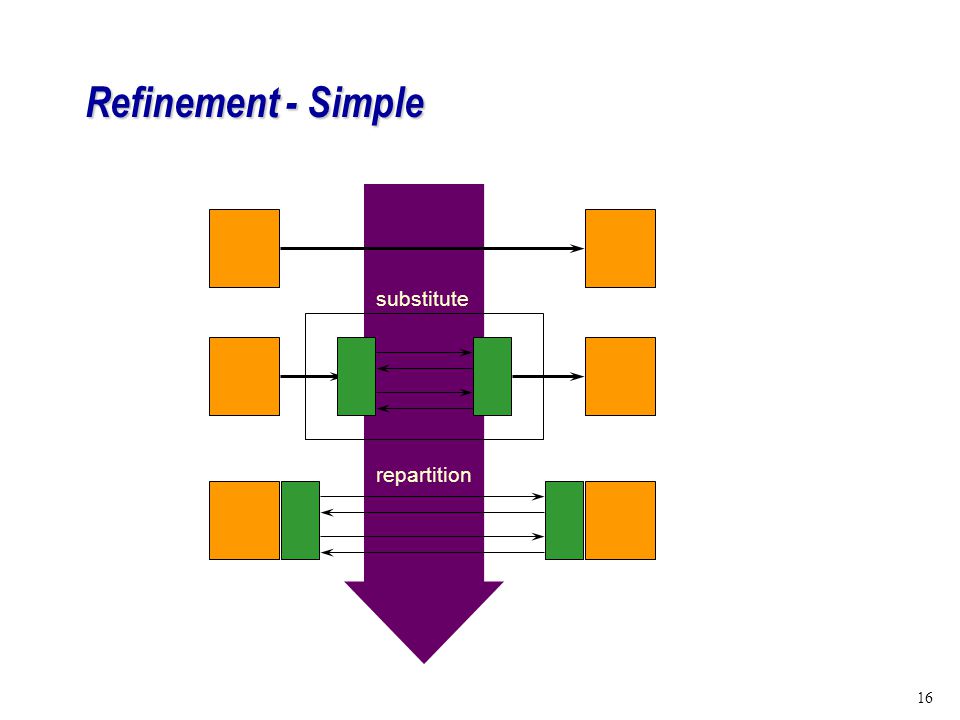 Refinement - Simple

substitute

repartition

16